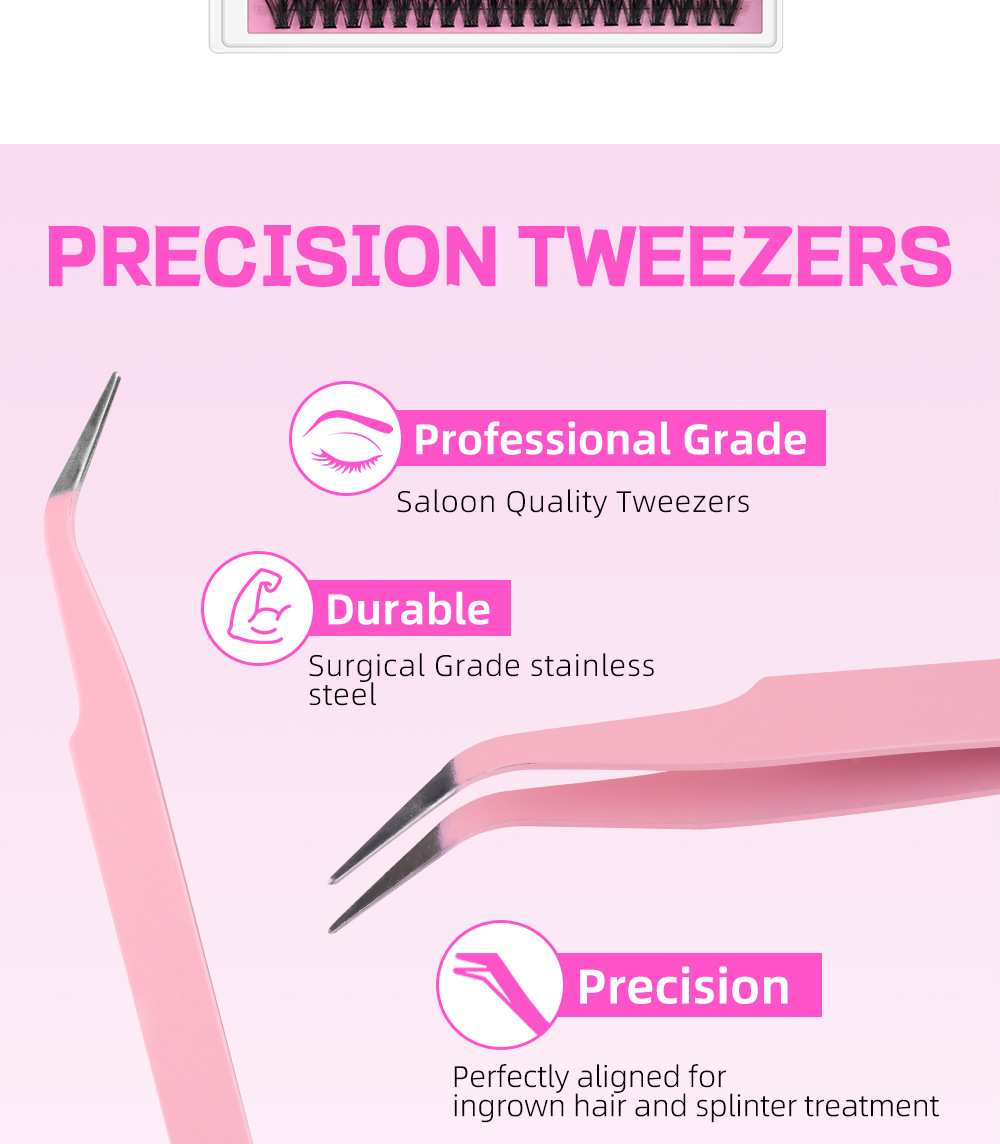 PRECISION TWEEZERS

Professional Grade

Saloon Quality Tweezers

Durable

Surgical Grade stainless steel

Precision

Perfectly aligned for ingrown hair and splinter treatment